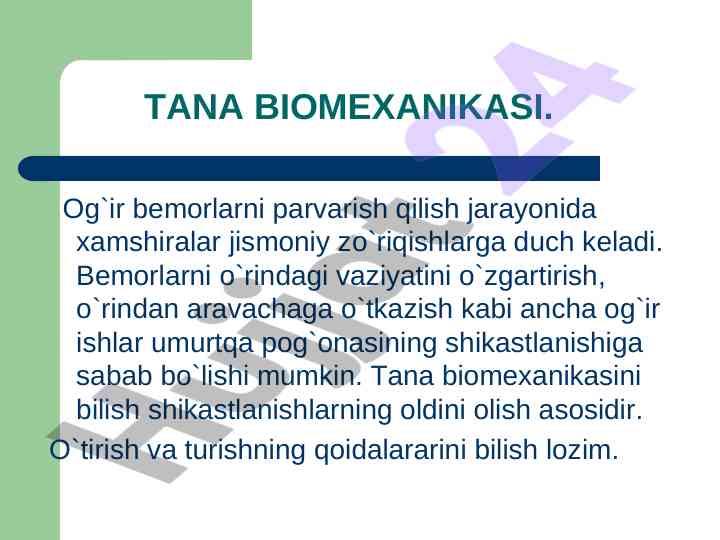 TANA BIOMEXANIKASI.

Og`ir bemorlarni parvarish qilish jarayonida xamshiralar jismoniy zo`riqishlarga duch keladi. Bemorlarni o`rindagi vaziyatini o`zgartirish, o`rindan aravachaga o`tkazish kabi ancha og`ir ishlar umurtqa pog`onasining shikastlanishiga sabab bo`lishi mumkin. Tana biomexanikasini bilish shikastlanishlarning oldini olish asosidir.

O`tirish va turishning qoidalararini bilish lozim.

Hujjat 24